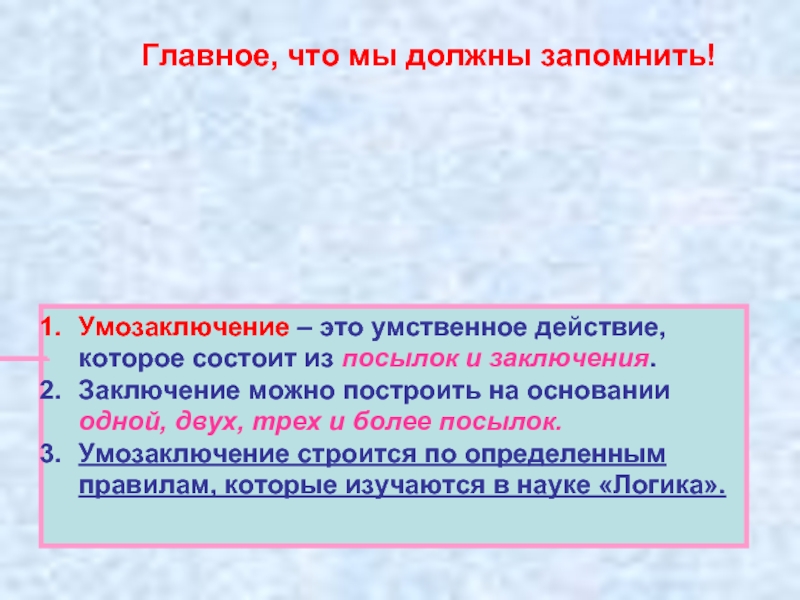 Главное, что мы должны запомнить!

1. Умозаключение – это умственное действие, которое состоит из посылок и заключения.
2. Заключение можно построить на основании одной, двух, трех и более посылок.
3. Умозаключение строится по определенным правилам, которые изучаются в науке «Логика».